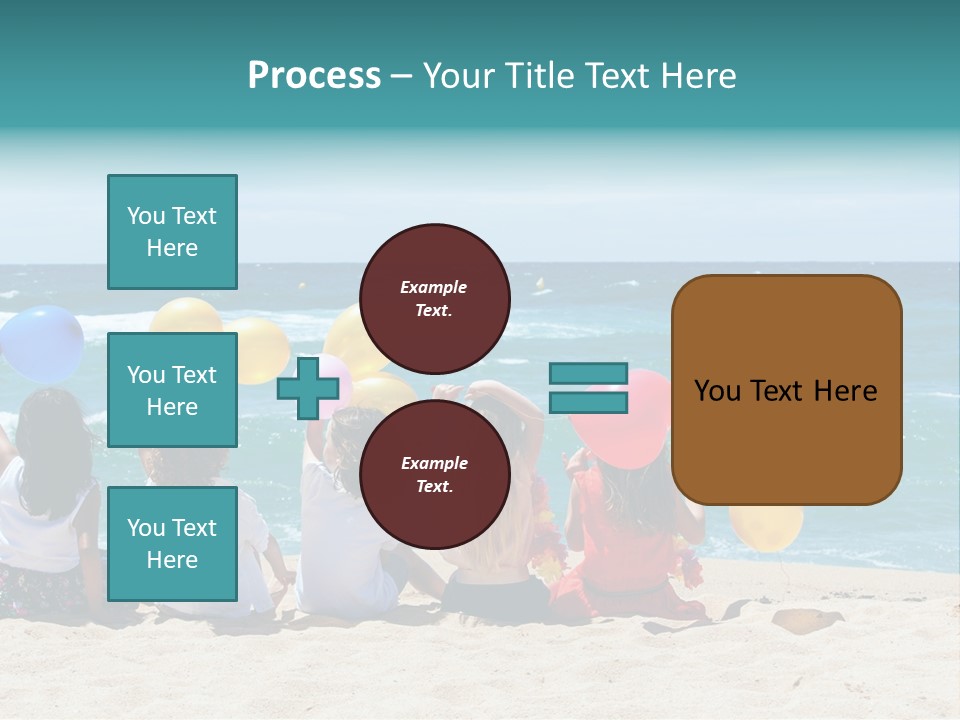 Process – Your Title Text Here

You Text Here

You Text Here

You Text Here

Example Text.

Example Text.

You Text Here